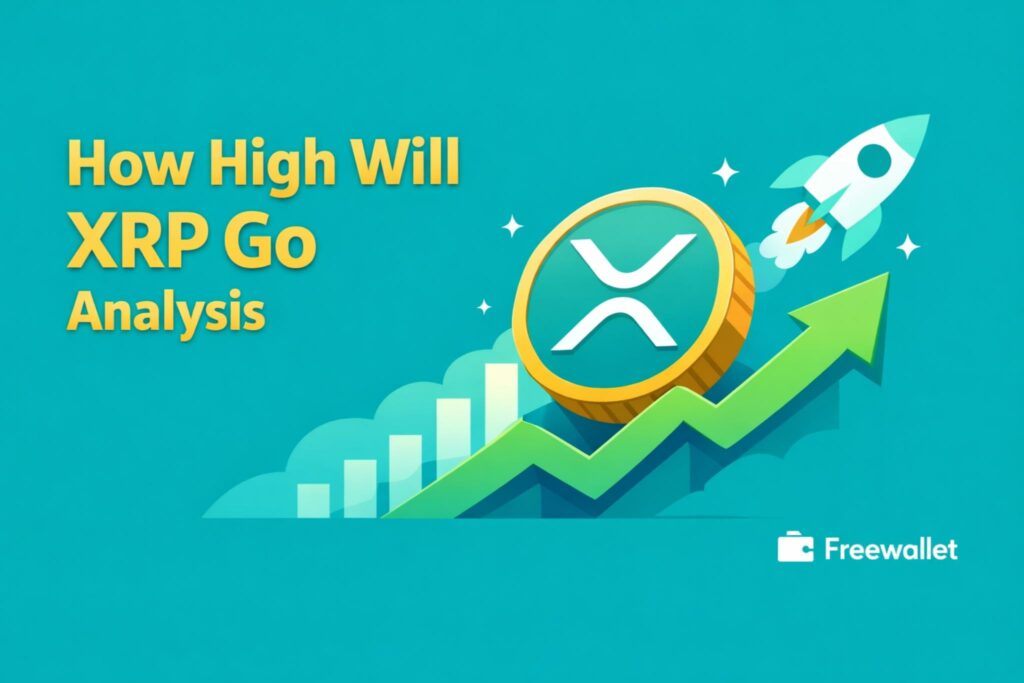 How High Will XRP Go Analysis

Freewallet